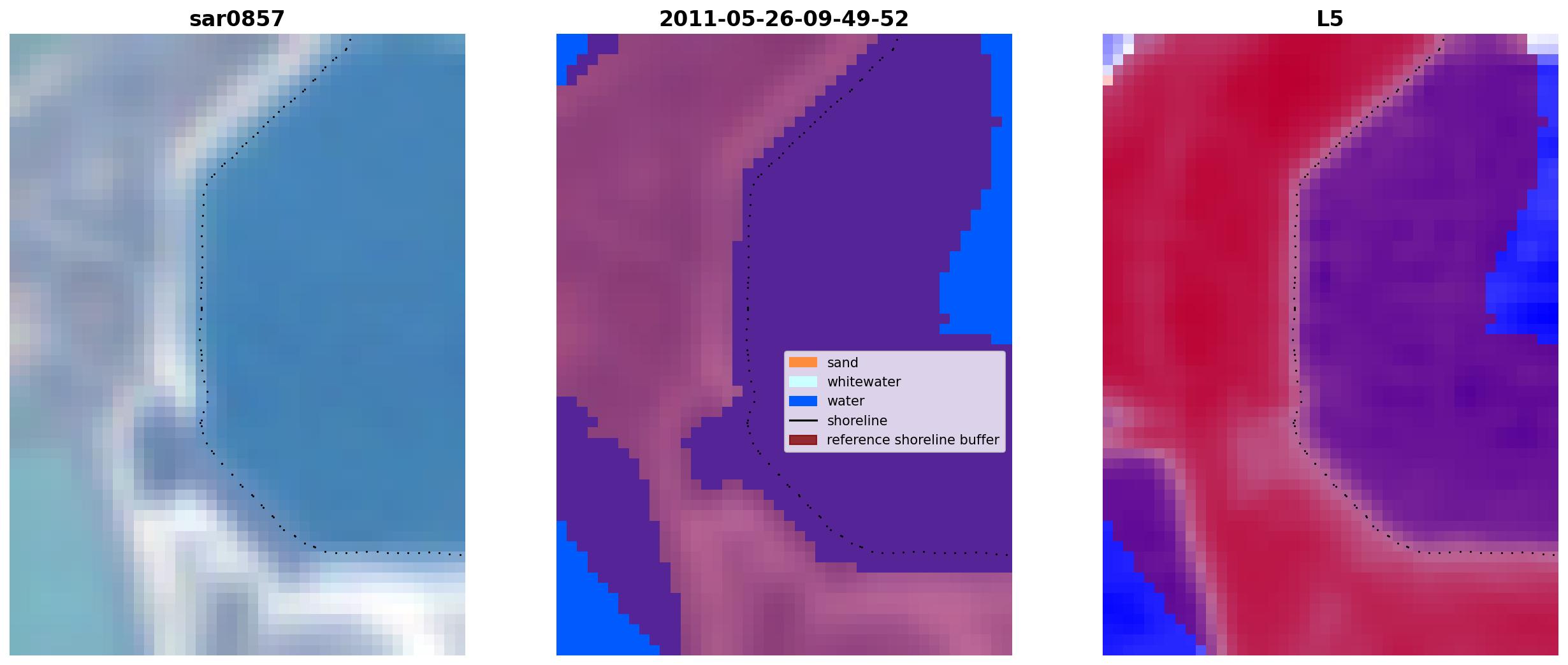 sar0857

2011-05-26-09-49-52

sand
whitewater
water
shoreline
reference shoreline buffer

L5